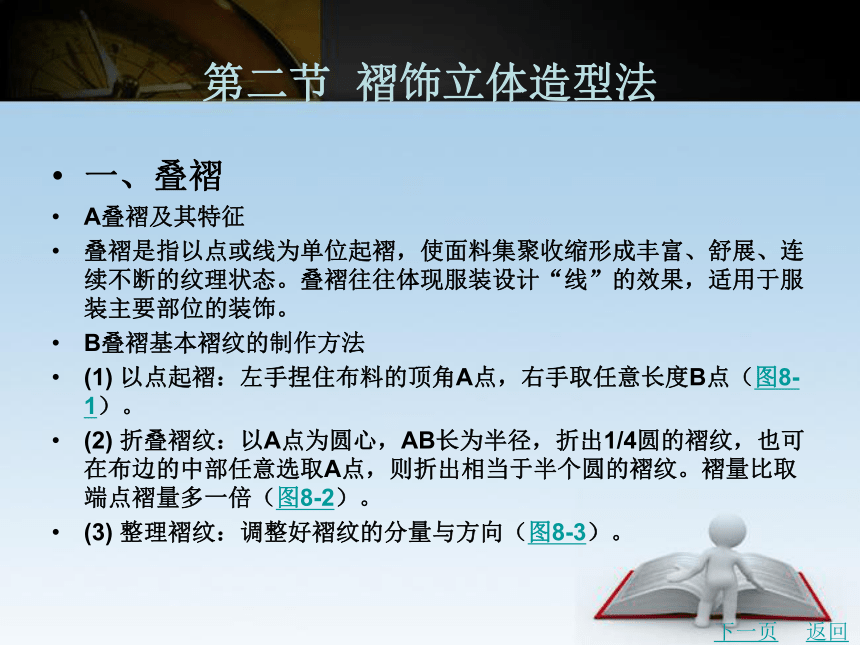 第二节 褶饰立体造型法

• 一、叠褶
• A叠褶及其特征
• 叠褶是指以点或线为单位起褶，使面料集聚收缩形成丰富、舒展、连续不断的纹理状态。叠褶往往体现服装设计“线”的效果，适用于服装主要部位的装饰。
• B叠褶基本褶纹的制作方法
• (1) 以点起褶：左手捏住布料的顶角A点，右手取任意长度B点（图8-1）。
• (2) 折叠褶纹：以A点为圆心，AB长为半径，折出1/4圆的褶纹，也可在布边的中部任意选取A点，则折出相当于半个圆的褶纹。褶量比取端点褶量多一倍（图8-2）。
• (3) 整理褶纹：调整好褶纹的分量与方向（图8-3）。

下一页 返回